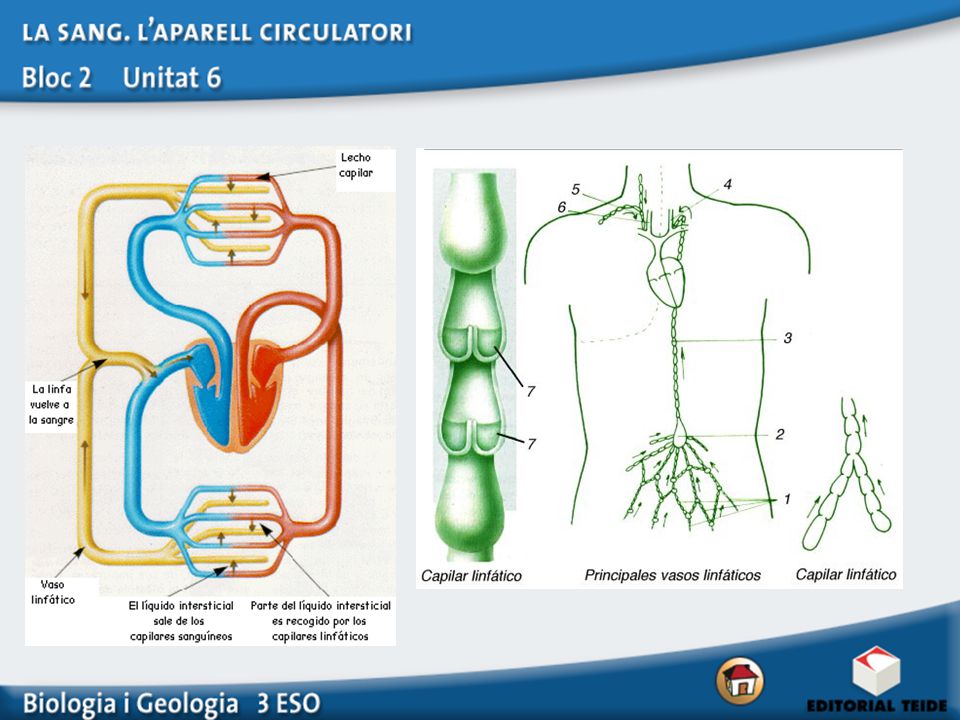 LA SANG. L'APARELL CIRCULATORI

Bloc 2 Unitat 6

Lecho capilar

La linfa vuelve a la sangre

Vaso linfático

El líquido intersticial sale de los capilares sanguíneos

Parte del líquido intersticial es recogido por los capilares linfáticos

5

6

4

3

2

1

7

7

Capilar linfático

Principales vasos linfáticos

Capilar linfático

Biologia i Geologia 3 ESO

EDITORIAL TEIDE